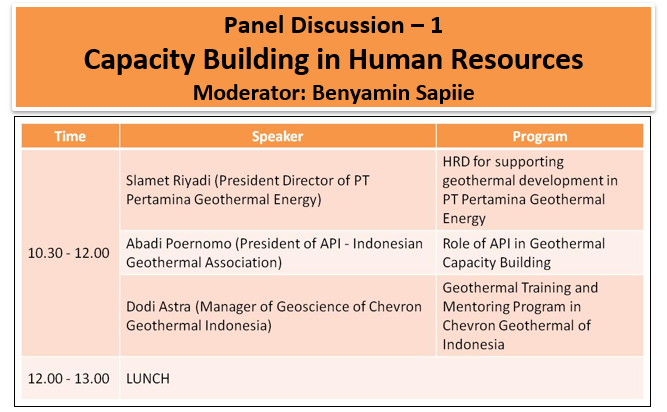 Panel Discussion – 1
Capacity Building in Human Resources
Moderator: Benyamin Sapiie

| Time | Speaker | Program |
|---|---|---|
| 10.30 - 12.00 | Slamet Riyadi (President Director of PT Pertamina Geothermal Energy) | HRD for supporting geothermal development in PT Pertamina Geothermal Energy |
| | Abadi Poernomo (President of API - Indonesian Geothermal Association) | Role of API in Geothermal Capacity Building |
| | Dodi Astra (Manager of Geoscience of Chevron Geothermal Indonesia) | Geothermal Training and Mentoring Program in Chevron Geothermal of Indonesia |
| 12.00 - 13.00 | LUNCH | |